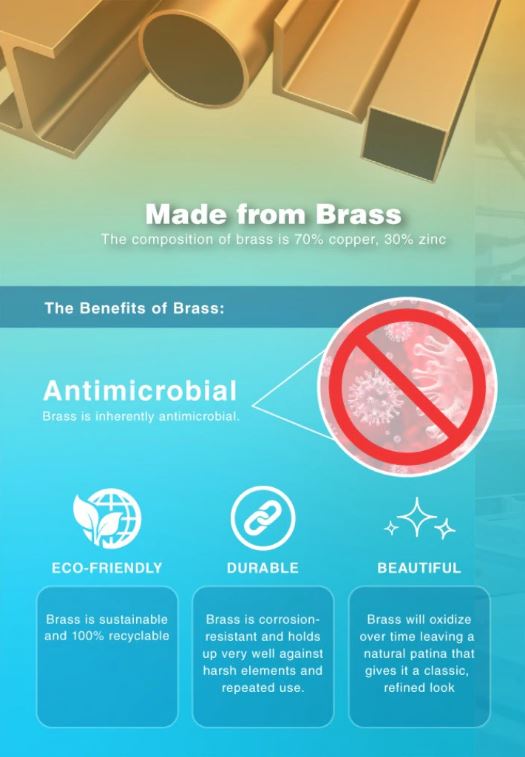 Made from Brass
The composition of brass is 70% copper, 30% zinc

The Benefits of Brass:

Antimicrobial
Brass is inherently antimicrobial.

ECO-FRIENDLY

Brass is sustainable and 100% recyclable

DURABLE

Brass is corrosion-resistant and holds up very well against harsh elements and repeated use.

BEAUTIFUL

Brass will oxidize over time leaving a natural patina that gives it a classic, refined look